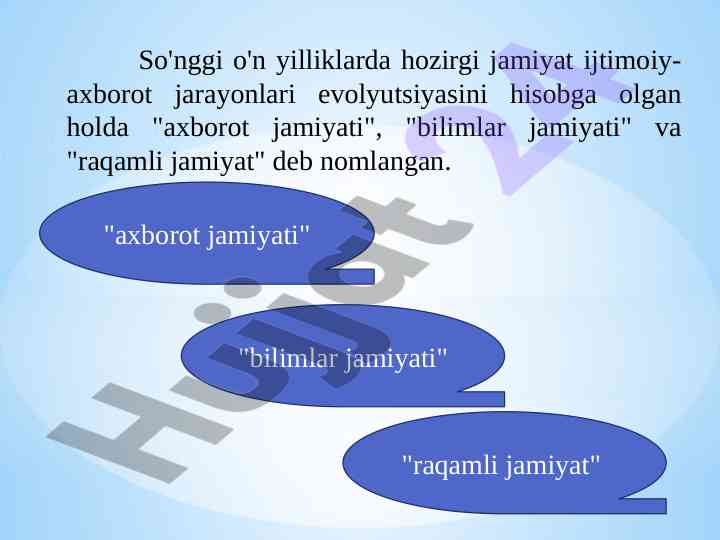 So'nggi o'n yilliklarda hozirgi jamiyat ijtimoiy-axborot jarayonlari evolyutsiyasini hisobga olgan holda "axborot jamiyati", "bilimlar jamiyati" va "raqamli jamiyat" deb nomlangan.

"axborot jamiyati"

"bilimlar jamiyati"

"raqamli jamiyat"

Hujjat 24